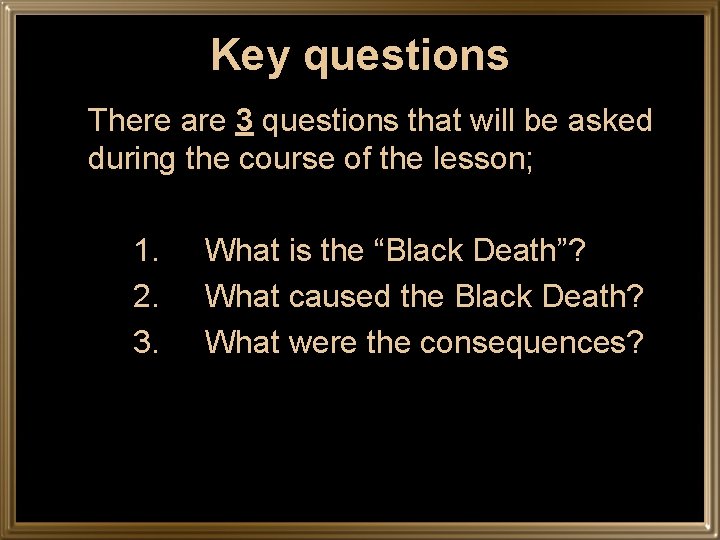 Key questions

There are 3 questions that will be asked during the course of the lesson;

1. What is the “Black Death”?
2. What caused the Black Death?
3. What were the consequences?